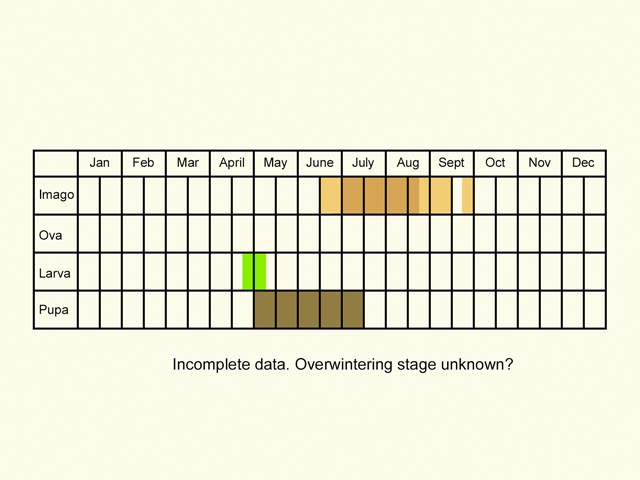 |  | Jan | Feb | Mar | April | May | June | July | Aug | Sept | Oct | Nov | Dec |
|---|---|---|---|---|---|---|---|---|---|---|---|---|
| Imago |  |  |  |  |  |  |  |  |  |  |  |  |
| Ova |  |  |  |  |  |  |  |  |  |  |  |  |
| Larva |  |  |  |  |  |  |  |  |  |  |  |  |
| Pupa |  |  |  |  |  |  |  |  |  |  |  |  |

Incomplete data. Overwintering stage unknown?